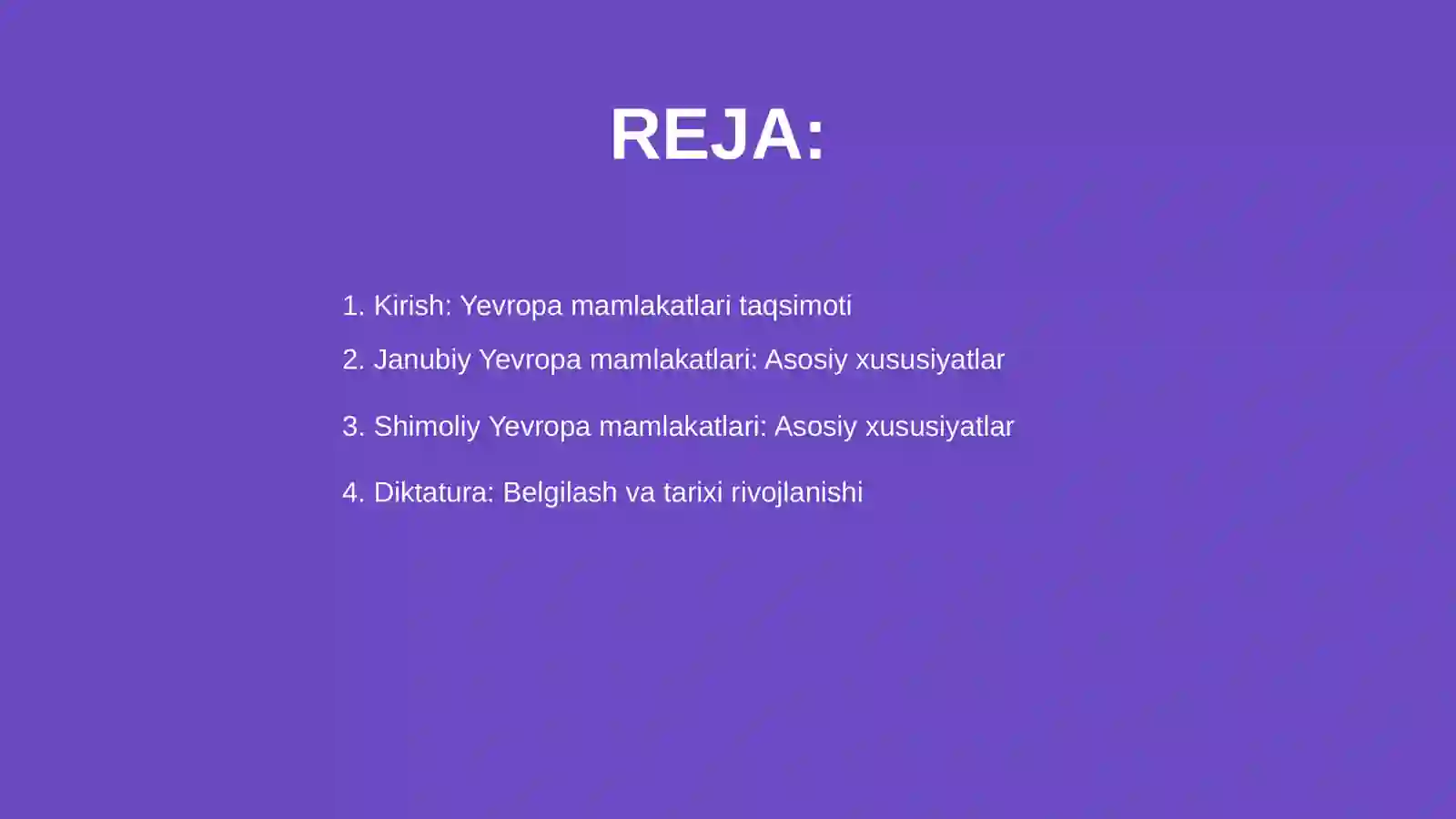 REJA:

1. Kirish: Yevropa mamlakatlari taqsimoti
2. Janubiy Yevropa mamlakatlari: Asosiy xususiyatlar
3. Shimoliy Yevropa mamlakatlari: Asosiy xususiyatlar
4. Diktatura: Belgilash va tarixi rivojlanishi